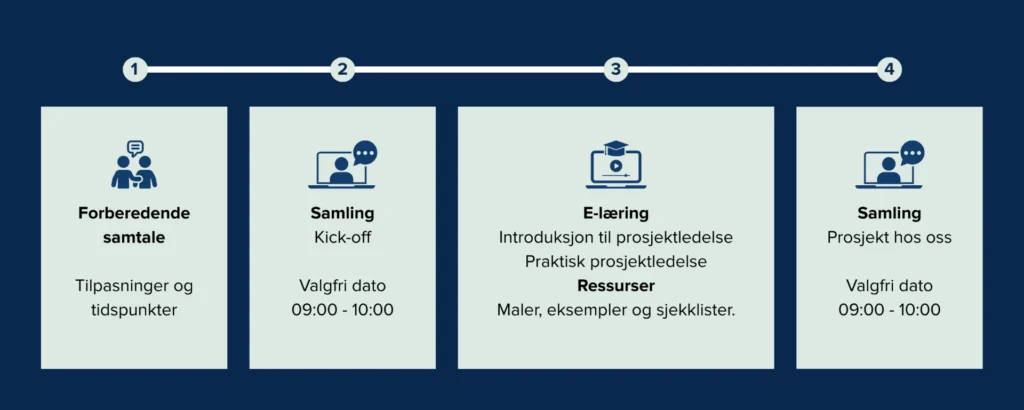 1

2

3

4

Forberedende samtale

Tilpasninger og tidspunkter

Samling
Kick-off

Valgfri dato
09:00 - 10:00

E-læring
Introduksjon til prosjektledelse
Praktisk prosjektledelse
Ressurser
Maler, eksempler og sjekklister.

Samling
Prosjekt hos oss

Valgfri dato
09:00 - 10:00